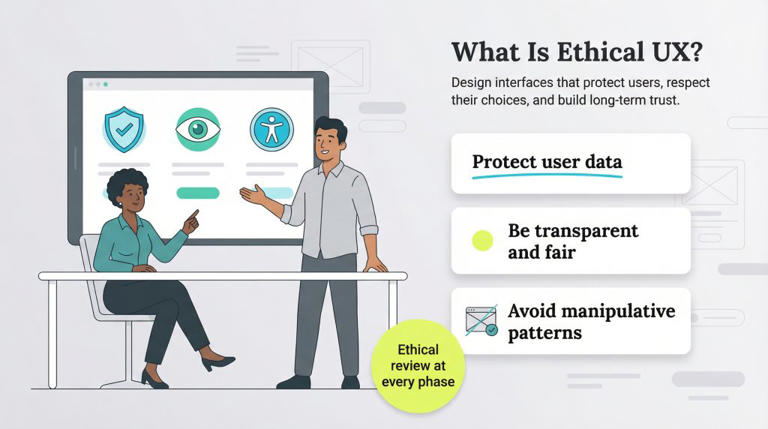 What Is Ethical UX?

Design interfaces that protect users, respect their choices, and build long-term trust.

Protect user data

Be transparent and fair

Avoid manipulative patterns

Ethical review at every phase